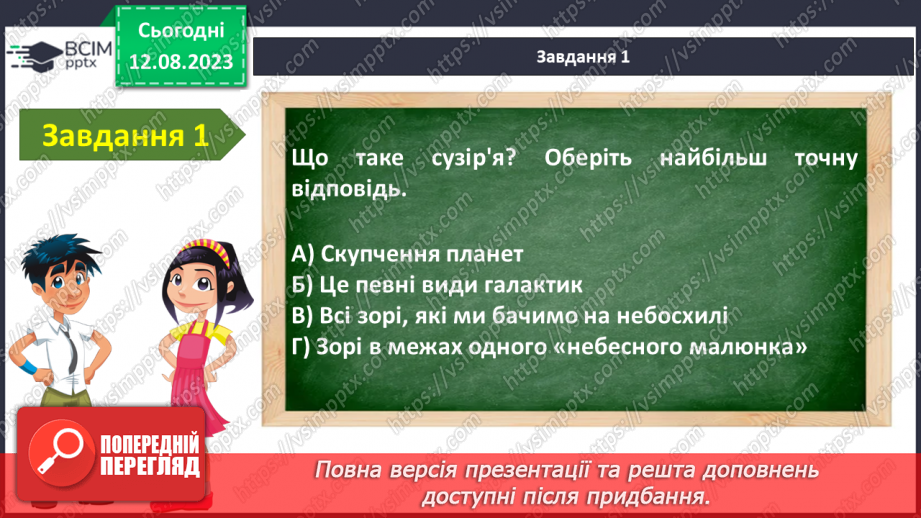 ВСІМ pptx

Сьогодні 12.08.2023

Завдання 1

Завдання 1

Що таке сузір'я? Оберіть найбільш точну відповідь.

А) Скупчення планет
Б) Це певні види галактик
В) Всі зорі, які ми бачимо на небосхилі
Г) Зорі в межах одного «небесного малюнка»

ПОПЕРЕДНІЙ ПЕРЕГЛЯД

Повна версія презентації та решта доповнень доступні після придбання.

https://vsimpptx.com